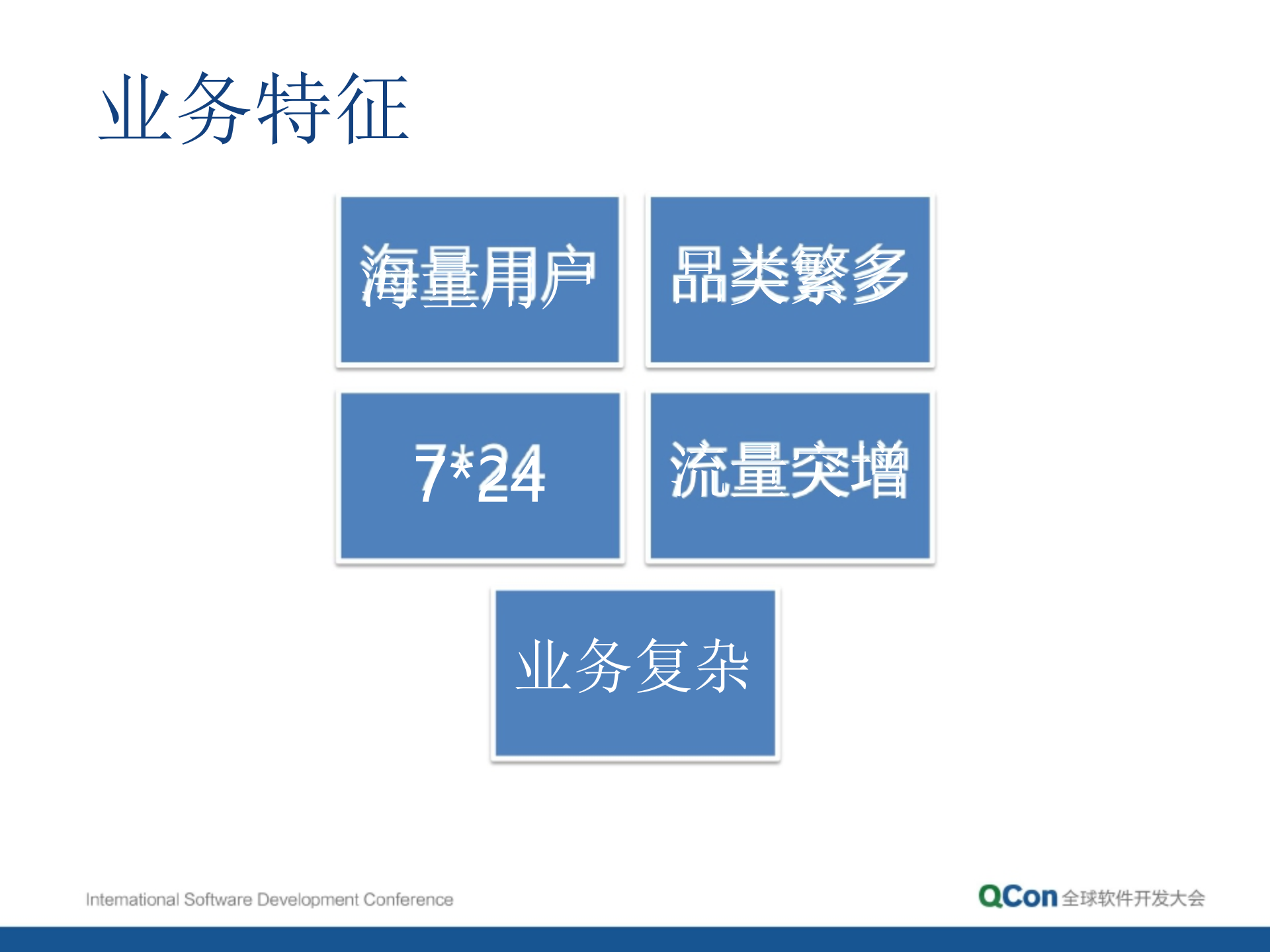 业务特征

海量用户

品类繁多

7*24

流量突增

业务复杂

International Software Development Conference

QCon 全球软件开发大会